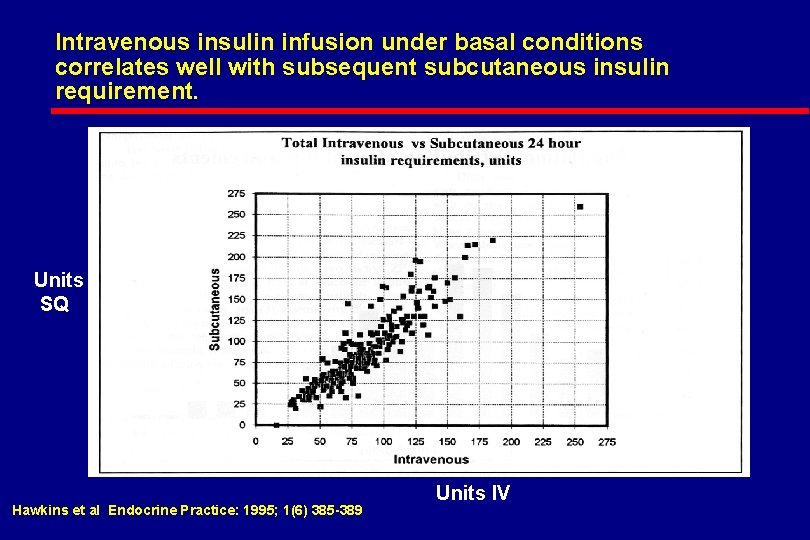 Intravenous insulin infusion under basal conditions correlates well with subsequent subcutaneous insulin requirement.

Total Intravenous vs Subcutaneous 24 hour insulin requirements, units

Units SQ

Subcutaneous

275
250
225
200
175
150
125
100
75
50
25
0

0 25 50 75 100 125 150 175 200 225 250 275

Intravenous

Units IV

Hawkins et al Endocrine Practice: 1995; 1(6) 385-389